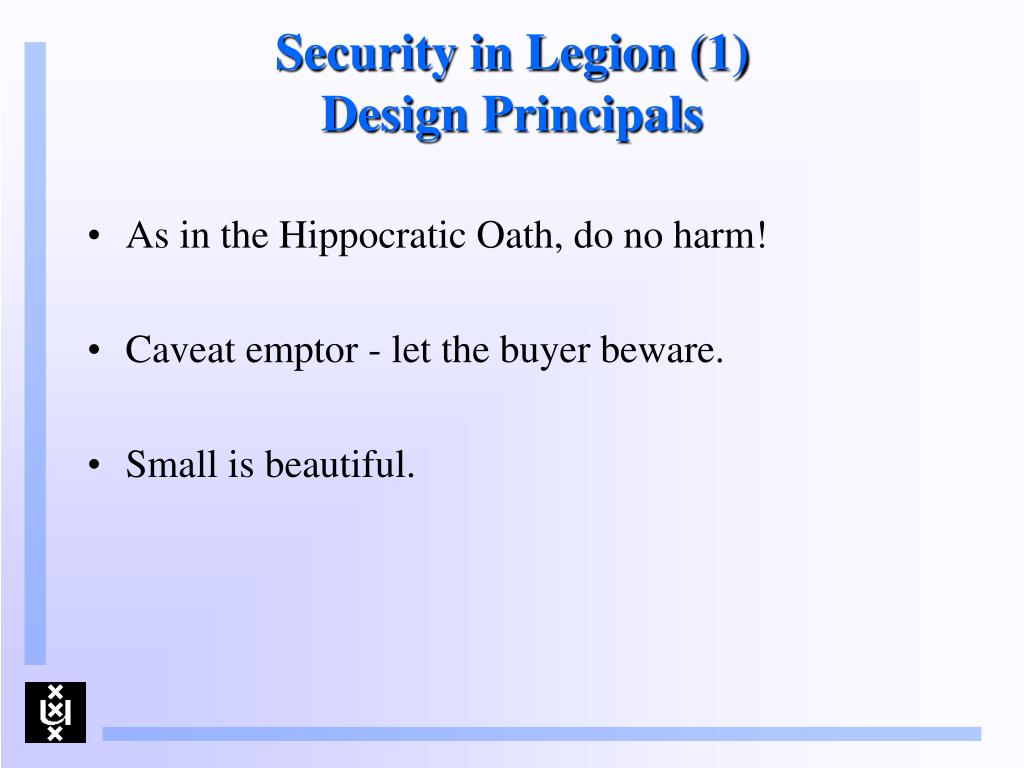 Security in Legion (1)
Design Principals

• As in the Hippocratic Oath, do no harm!

• Caveat emptor - let the buyer beware.

• Small is beautiful.